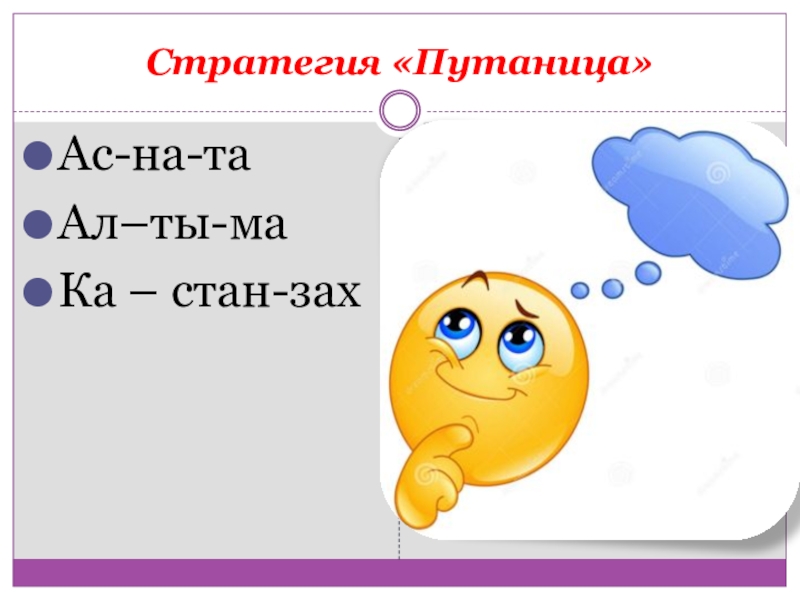 Стратегия «Путаница»

Ас-на-та

Ал–ты-ма

Ка – стан-зах